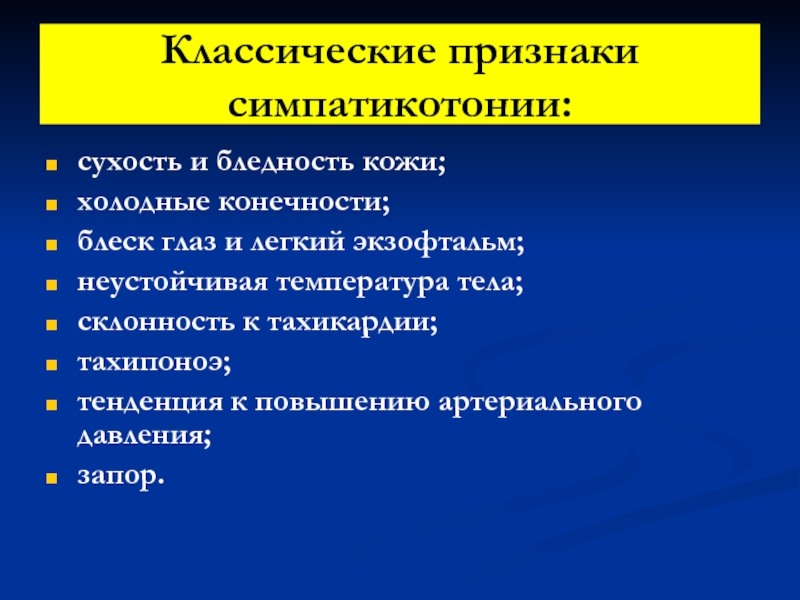 Классические признаки симпатикотонии:

- сухость и бледность кожи;
- холодные конечности;
- блеск глаз и легкий экзофтальм;
- неустойчивая температура тела;
- склонность к тахикардии;
- тахипоноэ;
- тенденция к повышению артериального давления;
- запор.